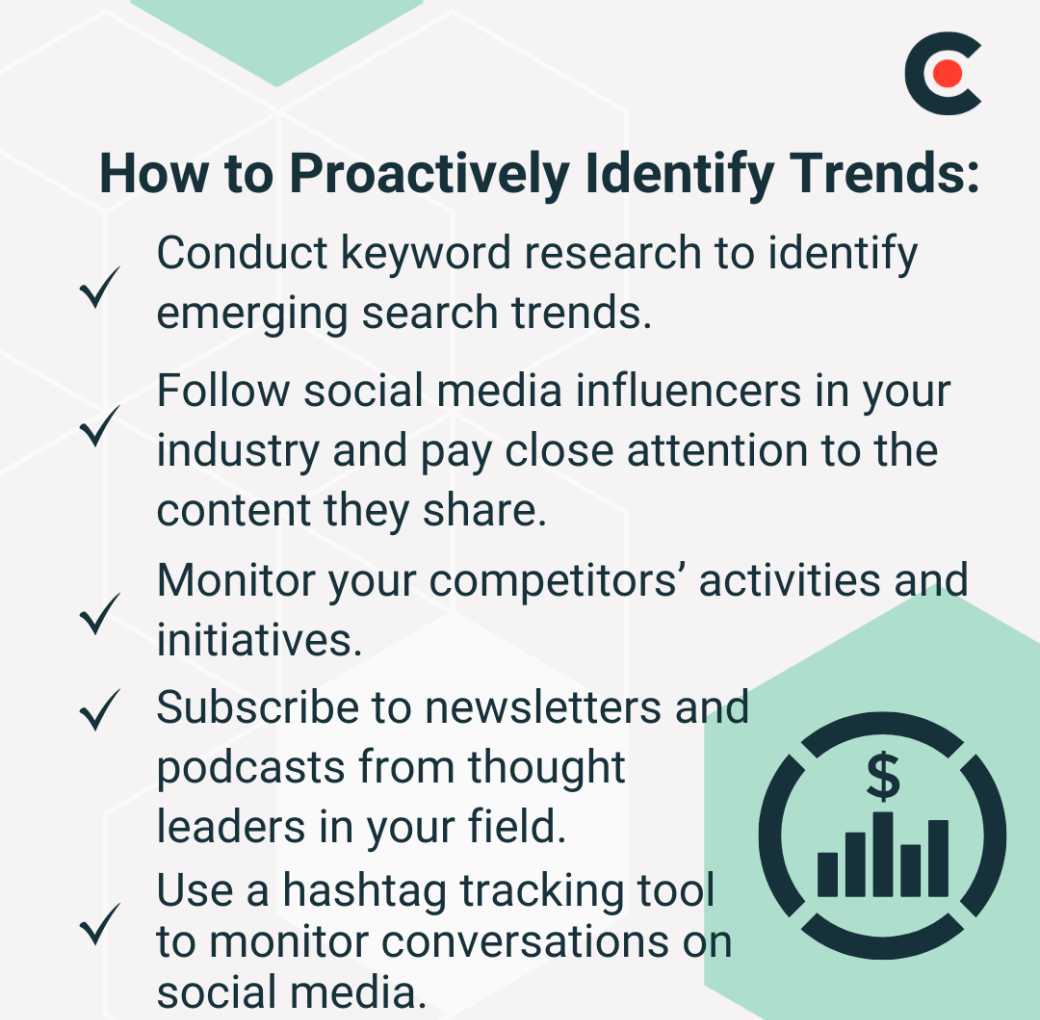 How to Proactively Identify Trends:

✓ Conduct keyword research to identify emerging search trends.

✓ Follow social media influencers in your industry and pay close attention to the content they share.

✓ Monitor your competitors’ activities and initiatives.

✓ Subscribe to newsletters and podcasts from thought leaders in your field.

✓ Use a hashtag tracking tool to monitor conversations on social media.

$